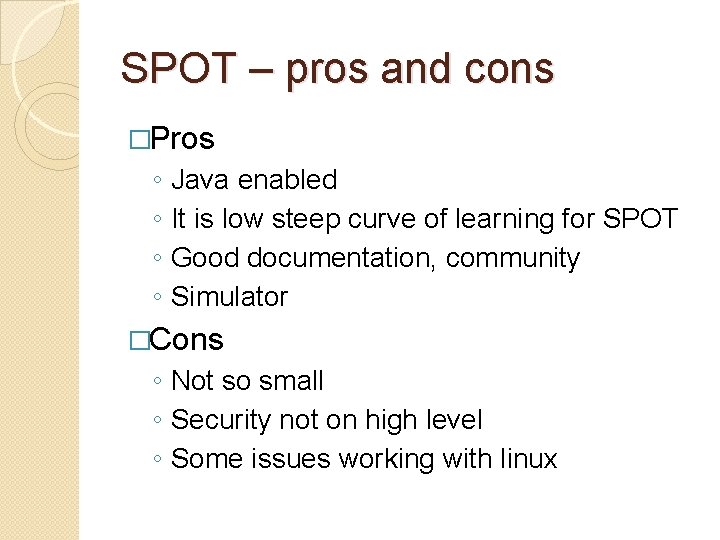 SPOT – pros and cons

□Pros
◦ Java enabled
◦ It is low steep curve of learning for SPOT
◦ Good documentation, community
◦ Simulator

□Cons
◦ Not so small
◦ Security not on high level
◦ Some issues working with linux